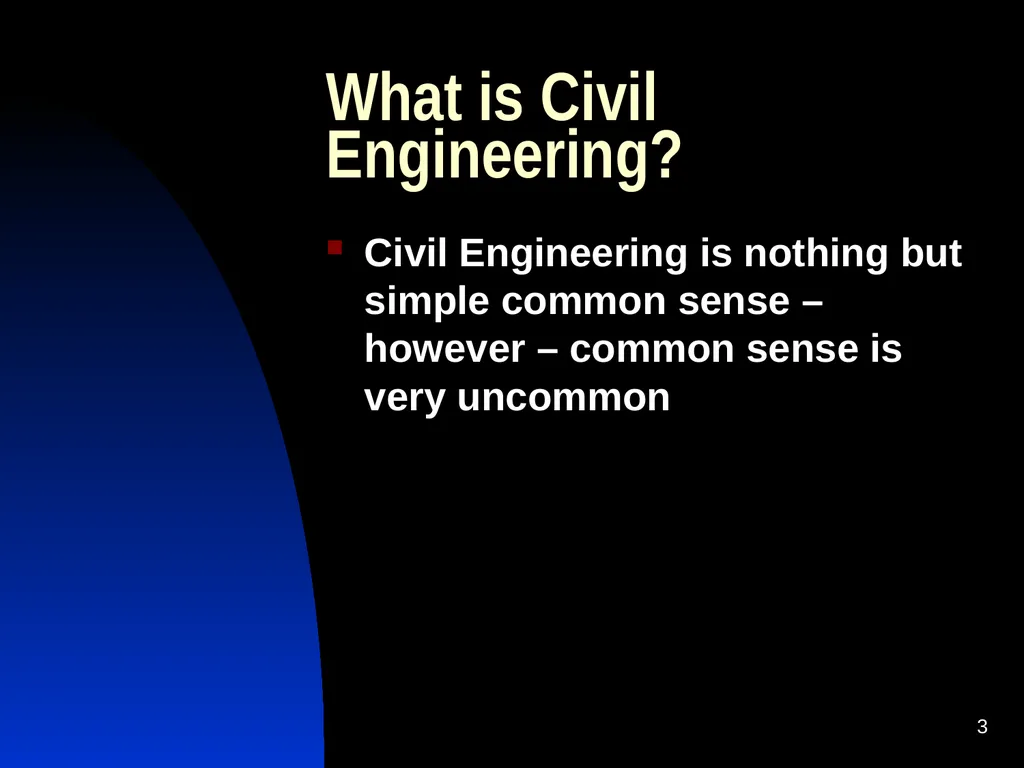 What is Civil Engineering?

• Civil Engineering is nothing but simple common sense – however – common sense is very uncommon

3